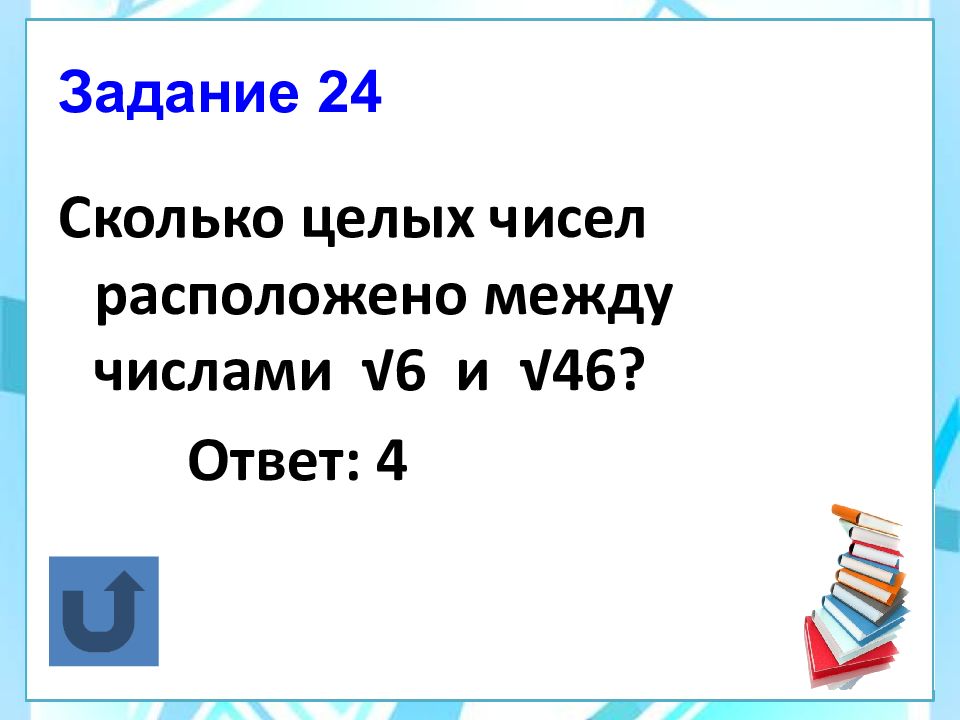 Задание 24

Сколько целых чисел расположено между числами $\sqrt{6}$ и $\sqrt{46}$?

Ответ: 4